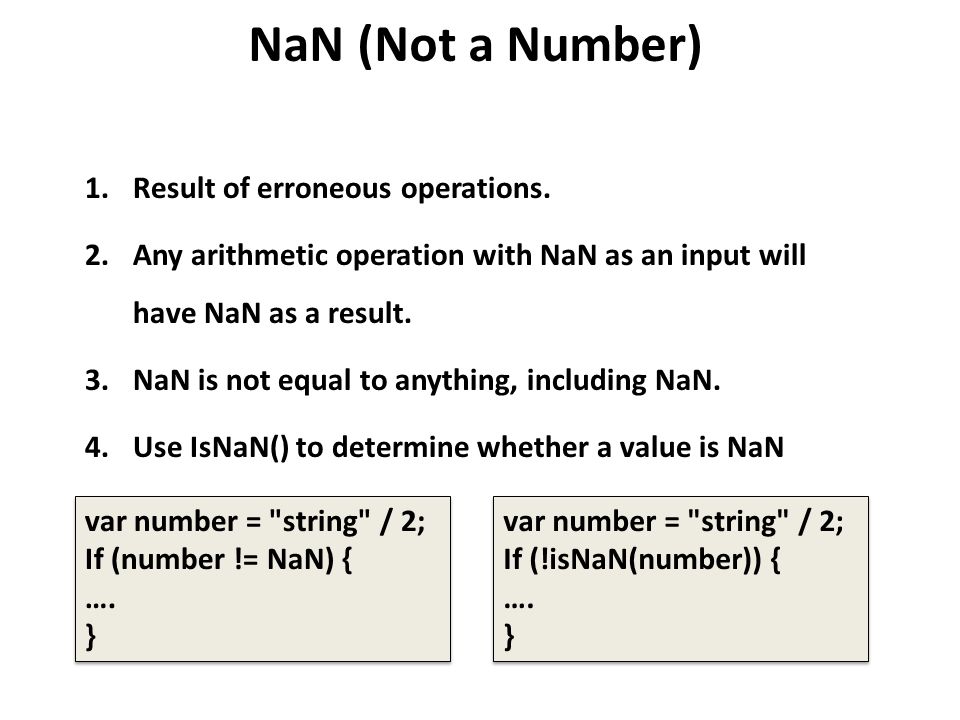 NaN (Not a Number)

1. Result of erroneous operations.

2. Any arithmetic operation with NaN as an input will have NaN as a result.

3. NaN is not equal to anything, including NaN.

4. Use IsNaN() to determine whether a value is NaN

var number = "string" / 2;
If (number != NaN) {
….
}

var number = "string" / 2;
If (!isNaN(number)) {
….
}